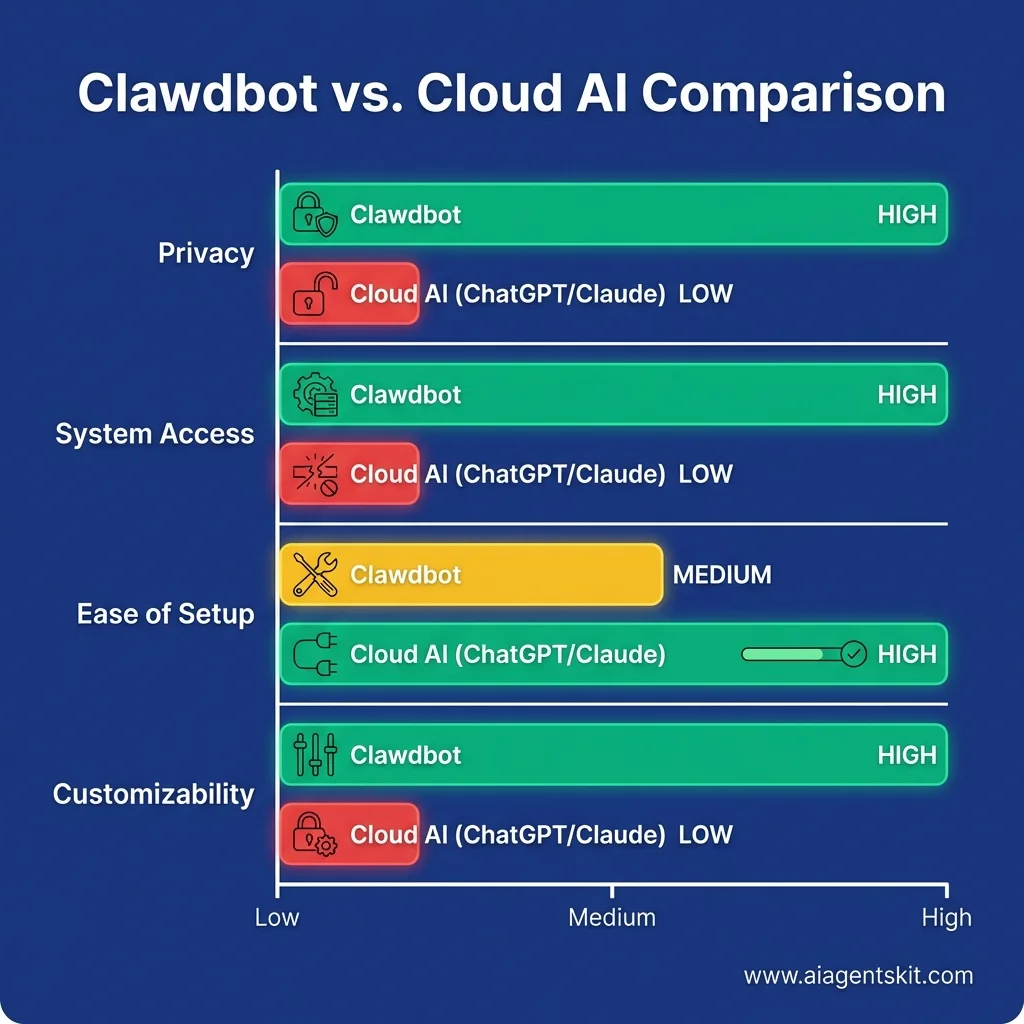 Clawdbot vs. Cloud AI Comparison

Privacy

Clawdbot HIGH

Cloud AI (ChatGPT/Claude) LOW

System Access

Clawdbot HIGH

Cloud AI (ChatGPT/Claude) LOW

Ease of Setup

Clawdbot MEDIUM

Cloud AI (ChatGPT/Claude) HIGH

Customizability

Clawdbot HIGH

Cloud AI (ChatGPT/Claude) LOW

Low Medium High

www.aiagentskit.com